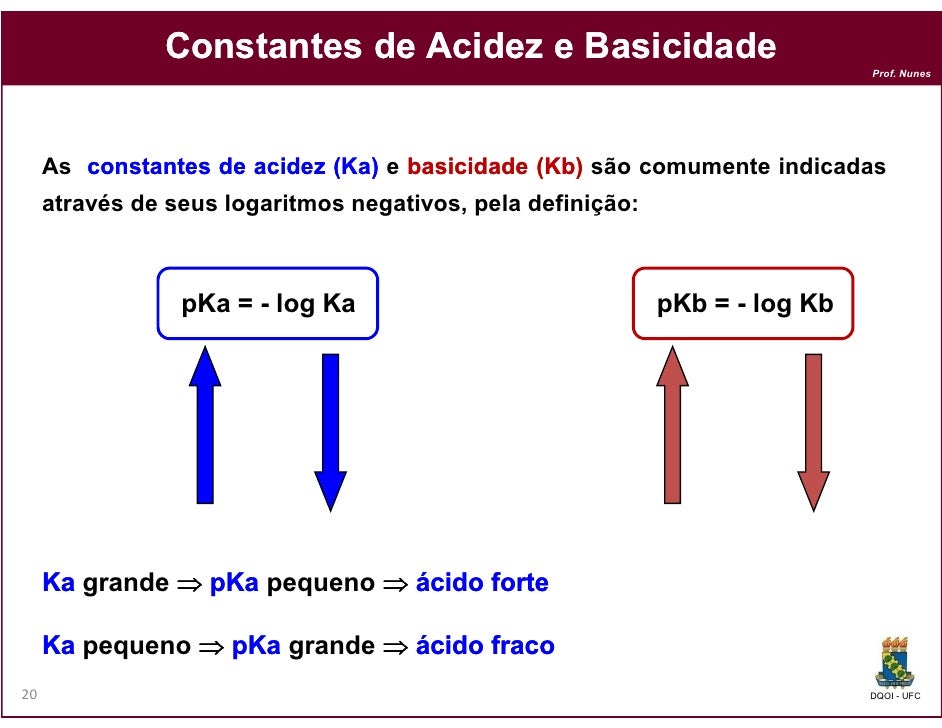 Constantes de Acidez e Basicidade

Prof. Nunes

As constantes de acidez (Ka) e basicidade (Kb) são comumente indicadas através de seus logaritmos negativos, pela definição:

pKa = - log Ka

pKb = - log Kb

Ka grande $\Rightarrow$ pKa pequeno $\Rightarrow$ ácido forte

Ka pequeno $\Rightarrow$ pKa grande $\Rightarrow$ ácido fraco

20

DQOI - UFC